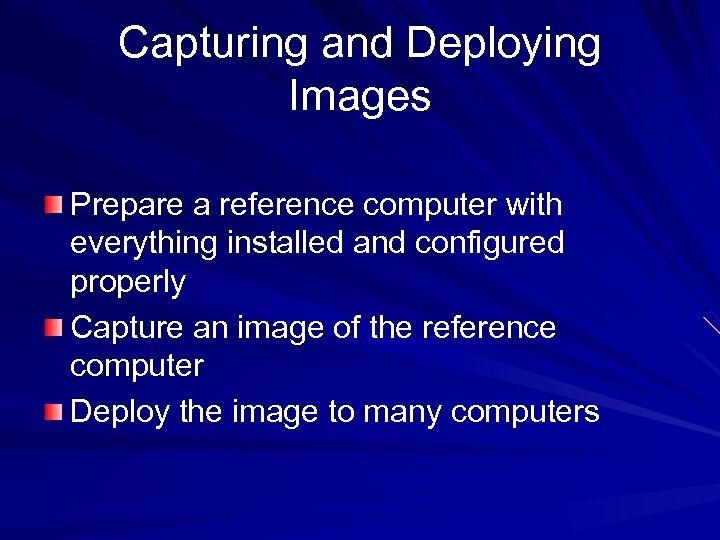 Capturing and Deploying Images

Prepare a reference computer with everything installed and configured properly

Capture an image of the reference computer

Deploy the image to many computers